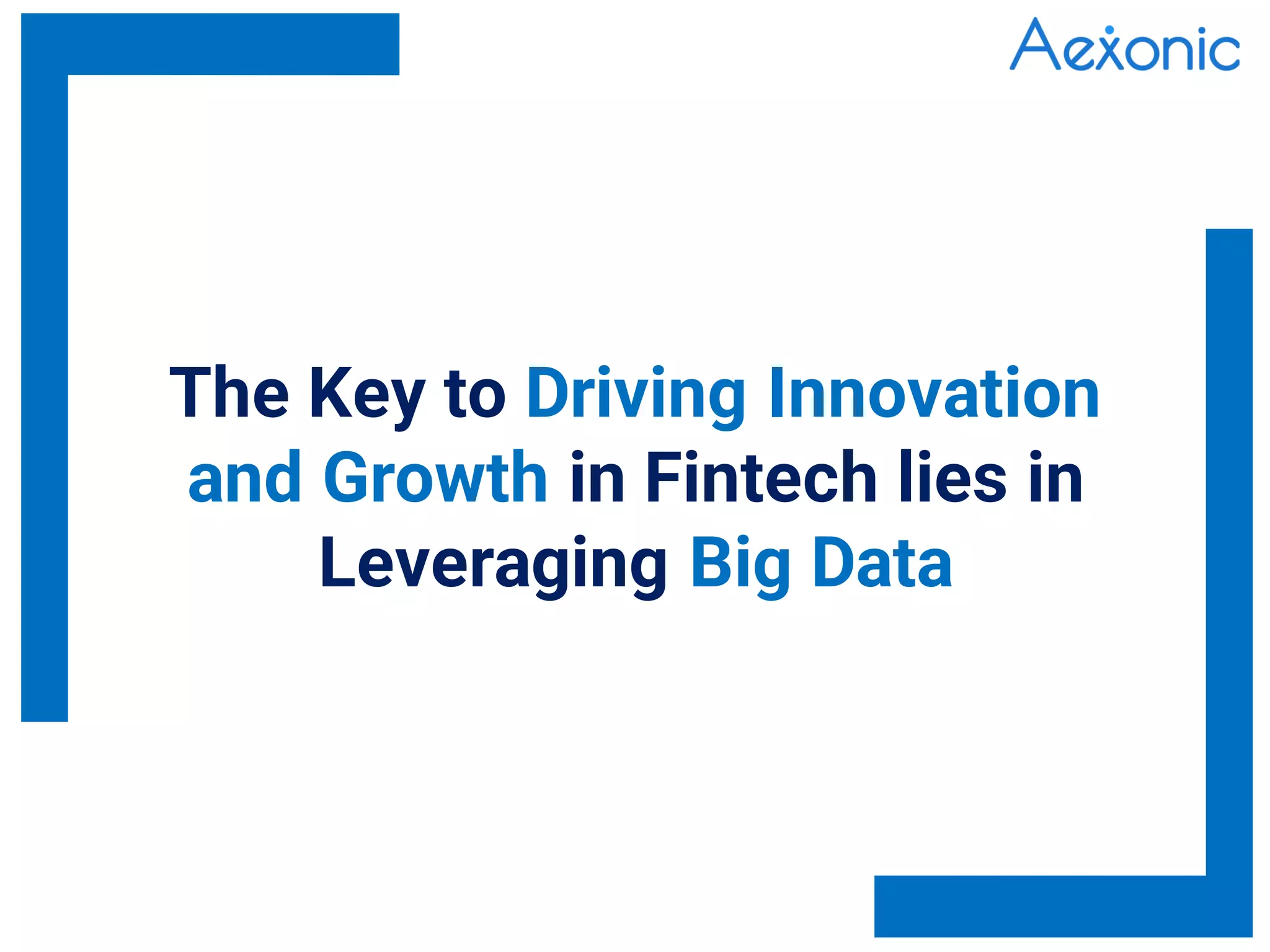 Aexonic

The Key to Driving Innovation and Growth in Fintech lies in Leveraging Big Data